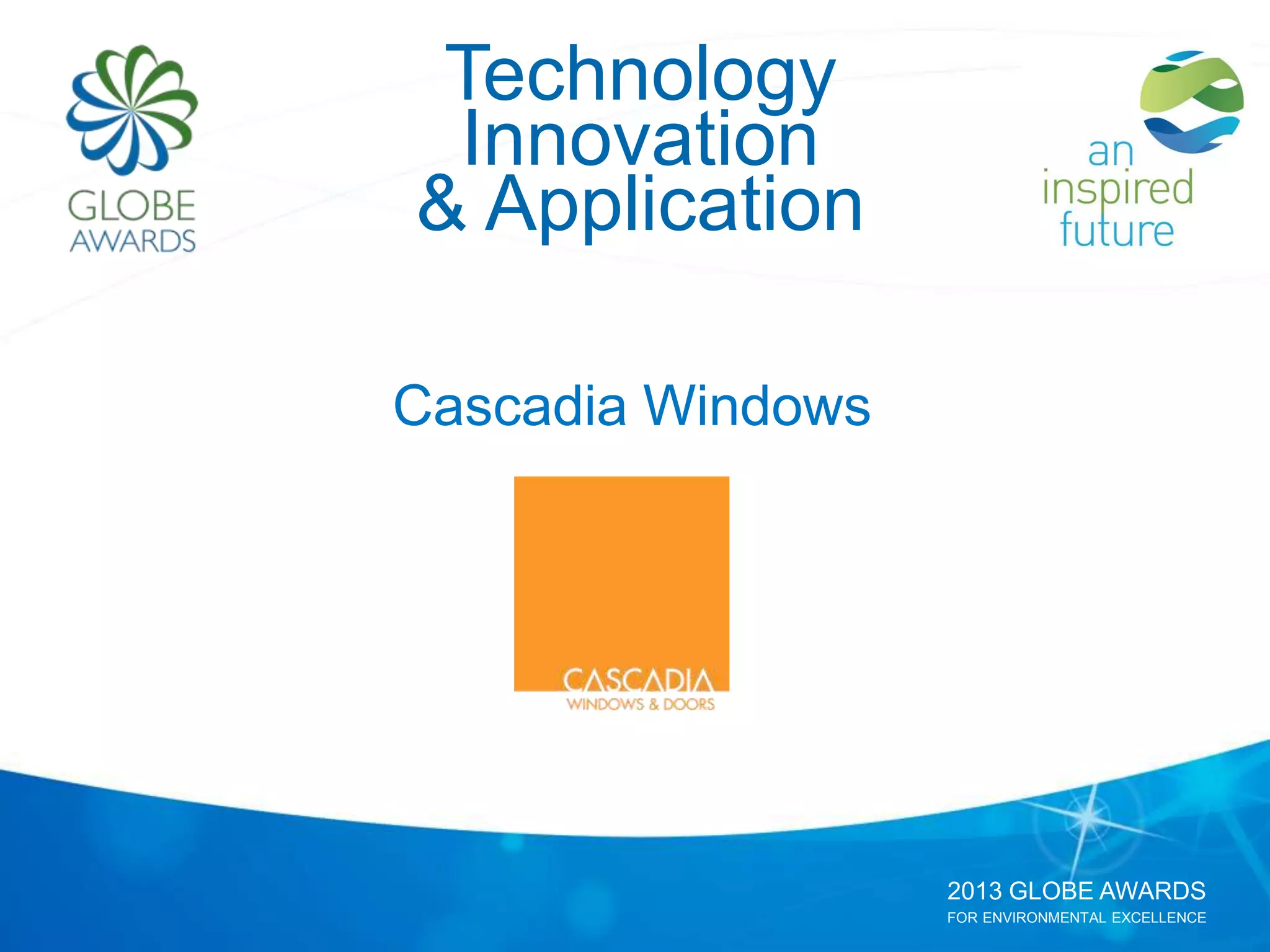 GLOBE AWARDS

Technology Innovation & Application

an inspired future

Cascadia Windows

CASCADIA
WINDOWS & DOORS

2013 GLOBE AWARDS
FOR ENVIRONMENTAL EXCELLENCE